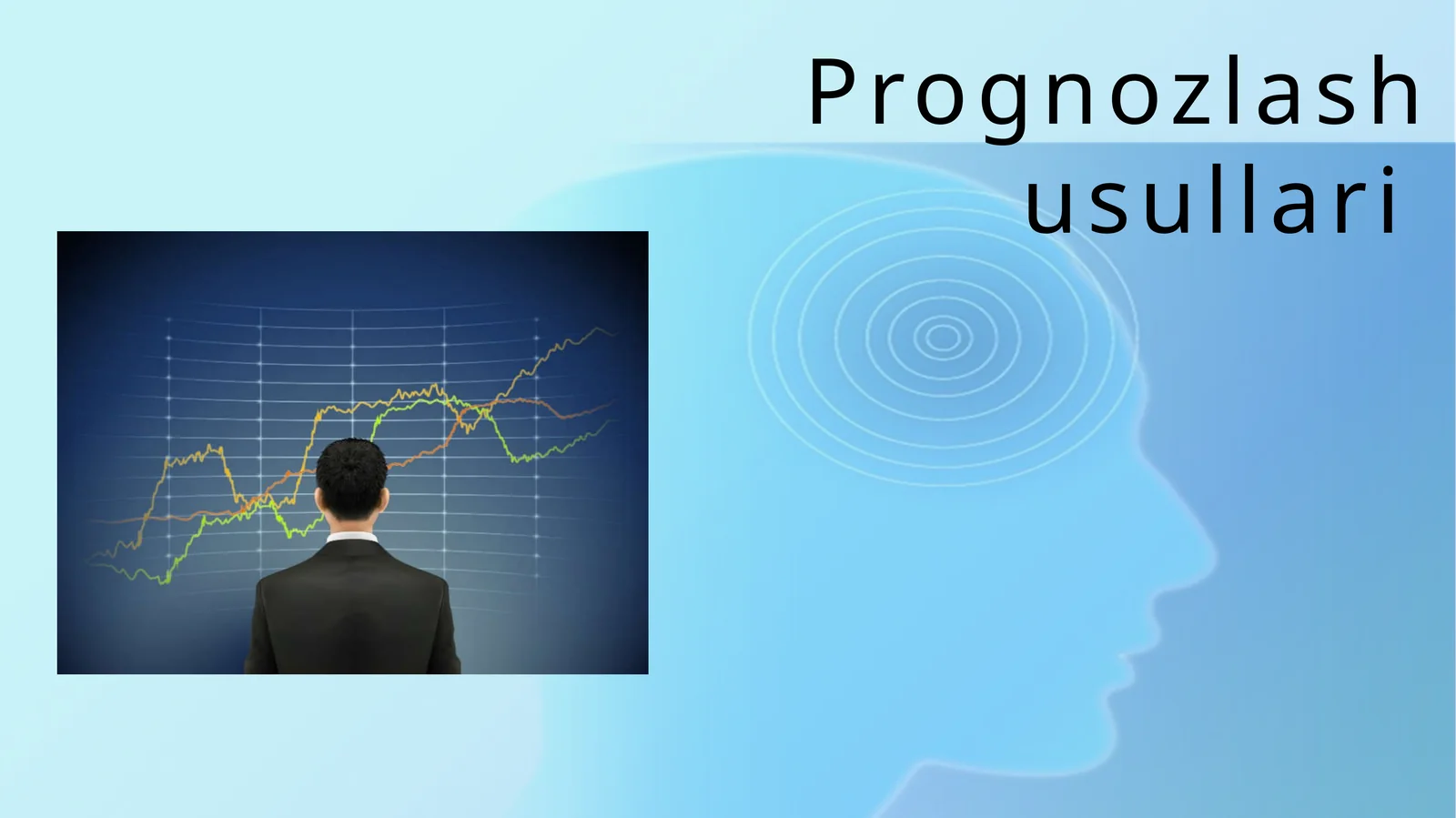 Prognozlash usullari